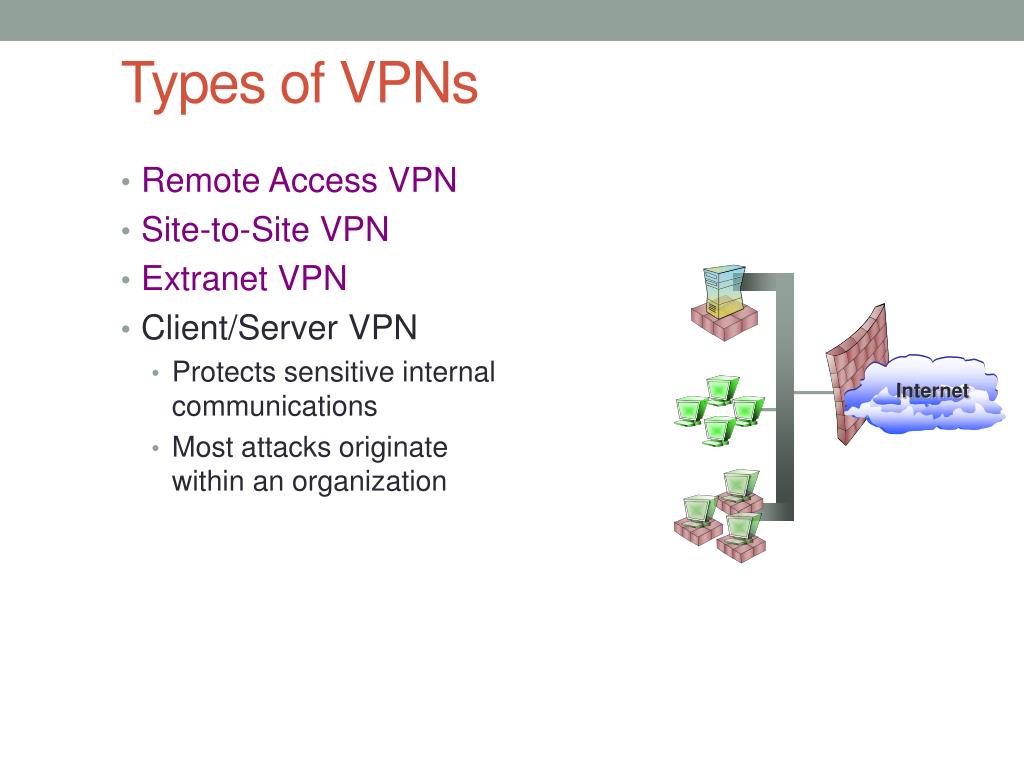 Types of VPNs

• Remote Access VPN
• Site-to-Site VPN
• Extranet VPN
• Client/Server VPN
  • Protects sensitive internal communications
  • Most attacks originate within an organization

Internet